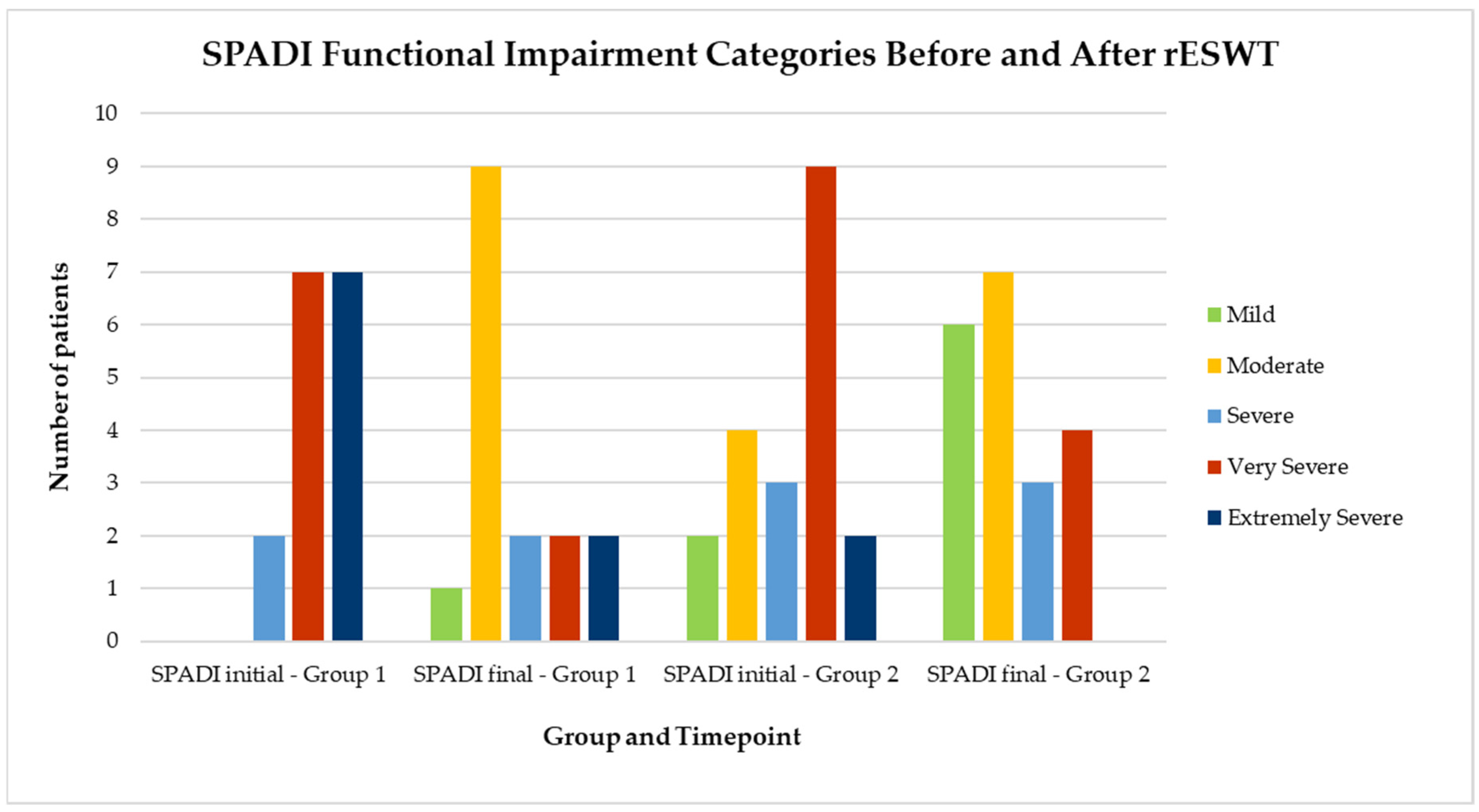 SPADI Functional Impairment Categories Before and After rESWT

Number of patients

10
9
8
7
6
5
4
3
2
1
0

SPADI initial - Group 1
SPADI final - Group 1
SPADI initial - Group 2
SPADI final - Group 2

Group and Timepoint

Mild
Moderate
Severe
Very Severe
Extremely Severe